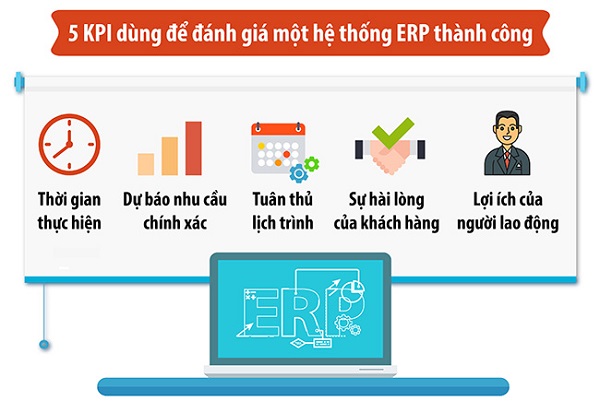 5 KPI dùng để đánh giá một hệ thống ERP thành công

Thời gian thực hiện

Dự báo nhu cầu chính xác

Tuân thủ lịch trình

Sự hài lòng của khách hàng

Lợi ích của người lao động

ERP